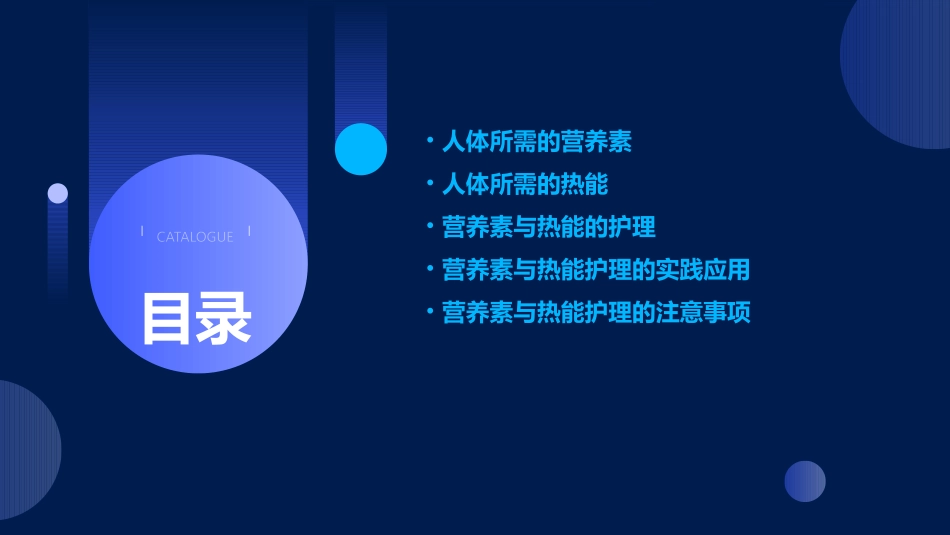 CATALOGUE

目录

• 人体所需的营养素
• 人体所需的热能
• 营养素与热能的护理
• 营养素与热能护理的实践应用
• 营养素与热能护理的注意事项